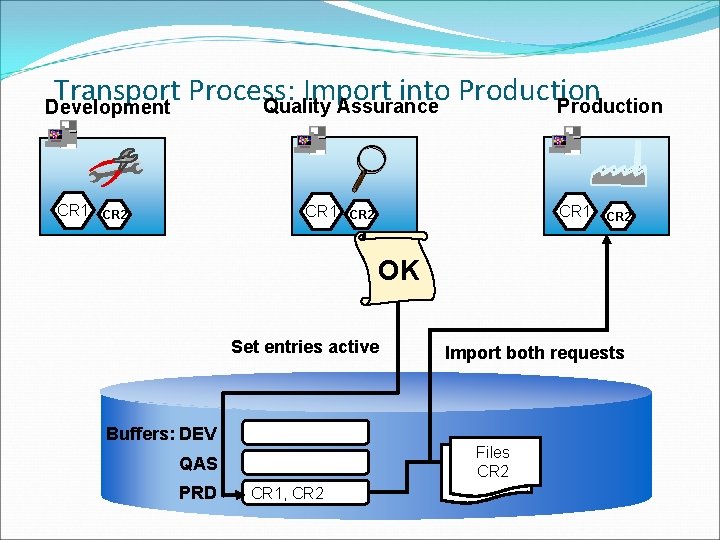 Transport Process: Import into Production

Development

Quality Assurance

Production

CR1 CR2

CR1 CR2

CR1 CR2

OK

Set entries active

Import both requests

Buffers: DEV

QAS

PRD

CR1, CR2

Files CR2